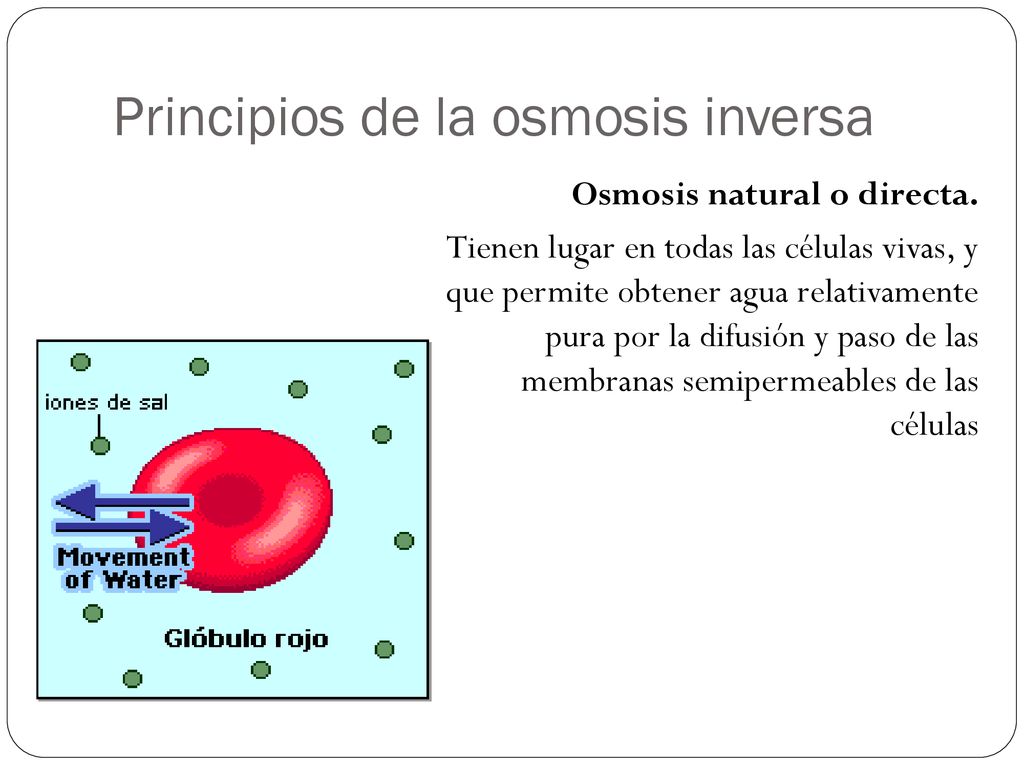 Principios de la osmosis inversa

Osmosis natural o directa.

Tienen lugar en todas las células vivas, y que permite obtener agua relativamente pura por la difusión y paso de las membranas semipermeables de las células

iones de sal

Movement of Water

Glóbulo rojo